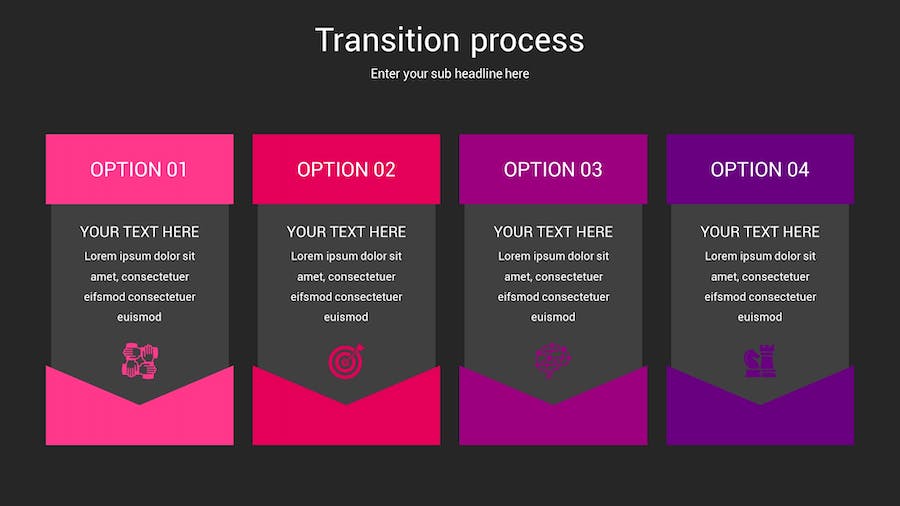 Transition process

Enter your sub headline here

OPTION 01

YOUR TEXT HERE

Lorem ipsum dolor sit amet, consectetuer eifsmod consectetuer euismod

OPTION 02

YOUR TEXT HERE

Lorem ipsum dolor sit amet, consectetuer eifsmod consectetuer euismod

OPTION 03

YOUR TEXT HERE

Lorem ipsum dolor sit amet, consectetuer eifsmod consectetuer euismod

OPTION 04

YOUR TEXT HERE

Lorem ipsum dolor sit amet, consectetuer eifsmod consectetuer euismod